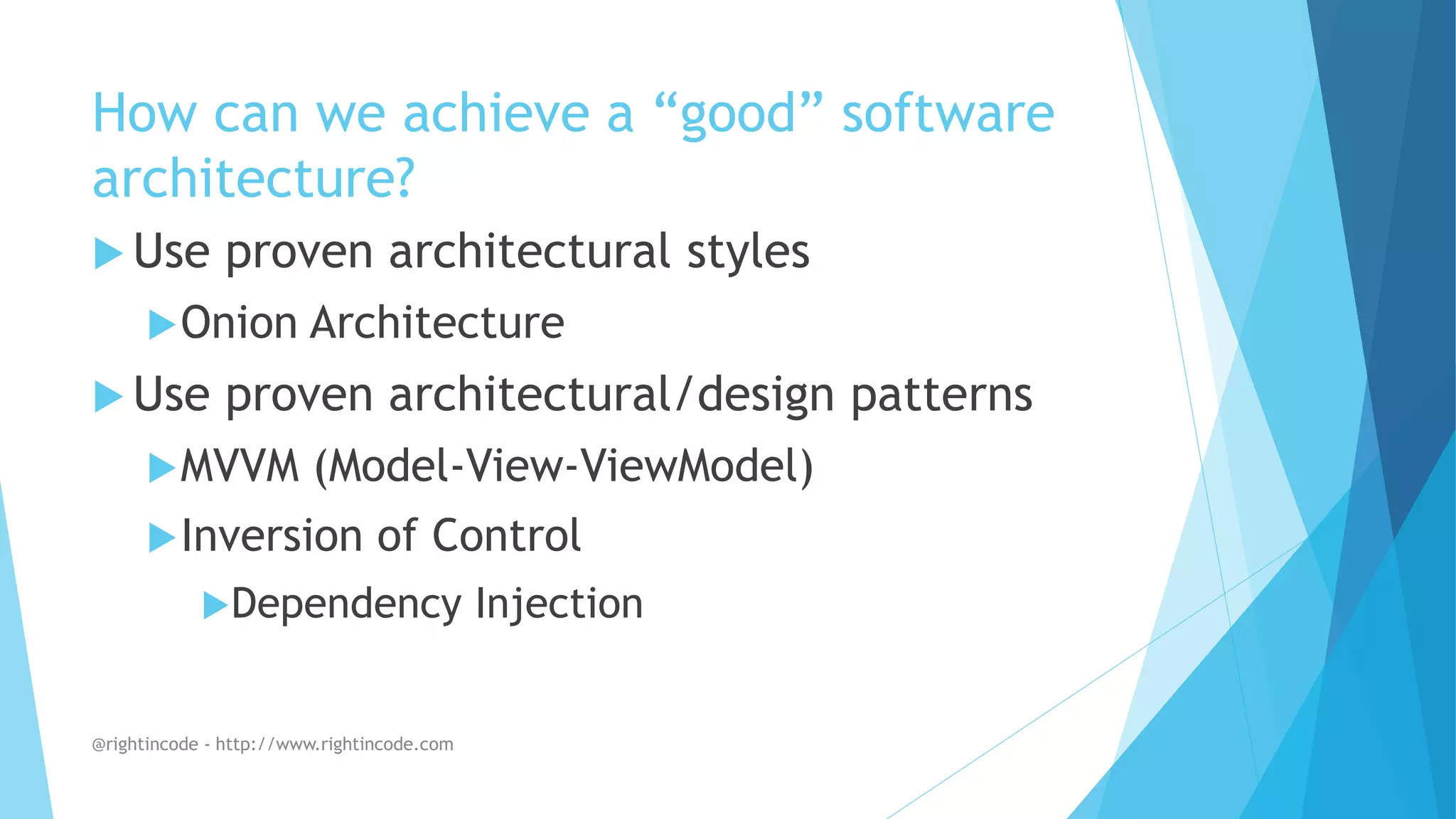 How can we achieve a “good” software architecture?

Use proven architectural styles

Onion Architecture

Use proven architectural/design patterns

MVVM (Model-View-ViewModel)

Inversion of Control

Dependency Injection

@rightincode - http://www.rightincode.com